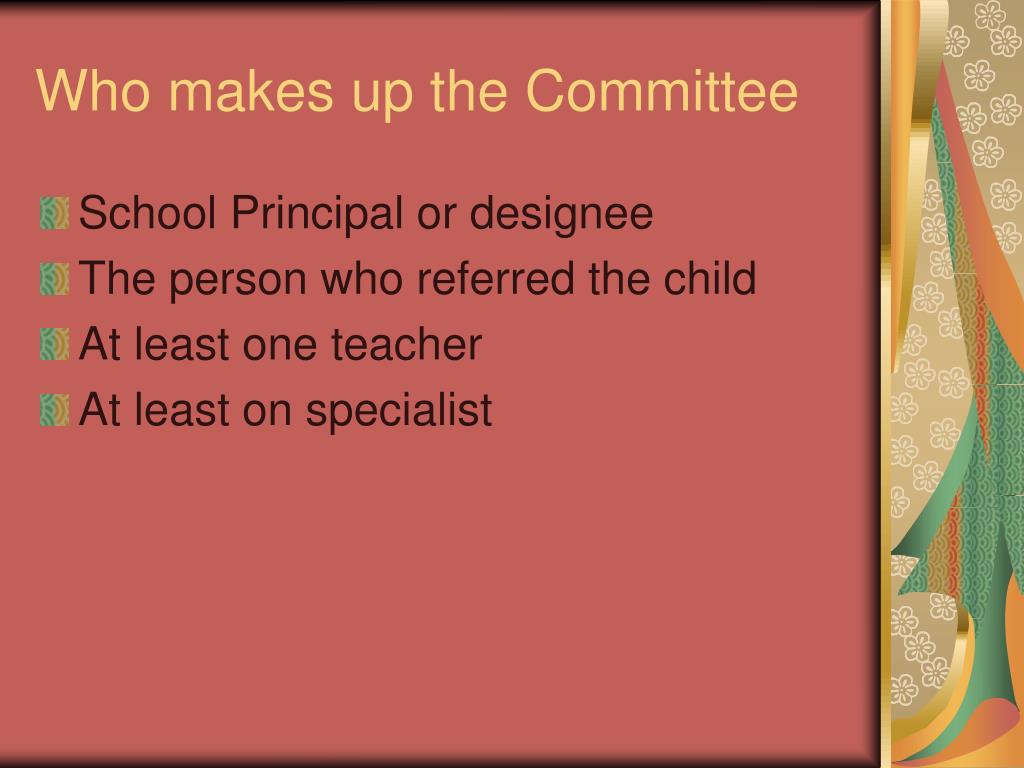 Who makes up the Committee

School Principal or designee
The person who referred the child
At least one teacher
At least on specialist